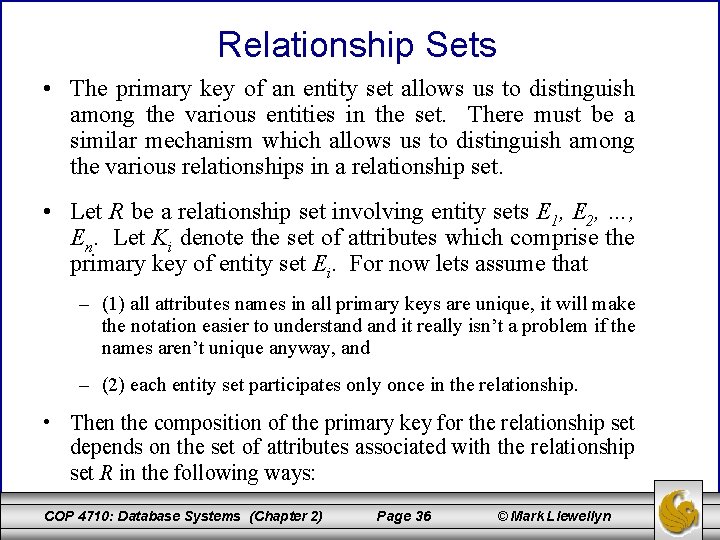 Relationship Sets

• The primary key of an entity set allows us to distinguish among the various entities in the set. There must be a similar mechanism which allows us to distinguish among the various relationships in a relationship set.

• Let $R$ be a relationship set involving entity sets $E_1$, $E_2$, ..., $E_n$. Let $K_i$ denote the set of attributes which comprise the primary key of entity set $E_i$. For now lets assume that

– (1) all attributes names in all primary keys are unique, it will make the notation easier to understand and it really isn't a problem if the names aren't unique anyway, and

– (2) each entity set participates only once in the relationship.

• Then the composition of the primary key for the relationship set depends on the set of attributes associated with the relationship set $R$ in the following ways:

COP 4710: Database Systems (Chapter 2) Page 36 © Mark Llewellyn